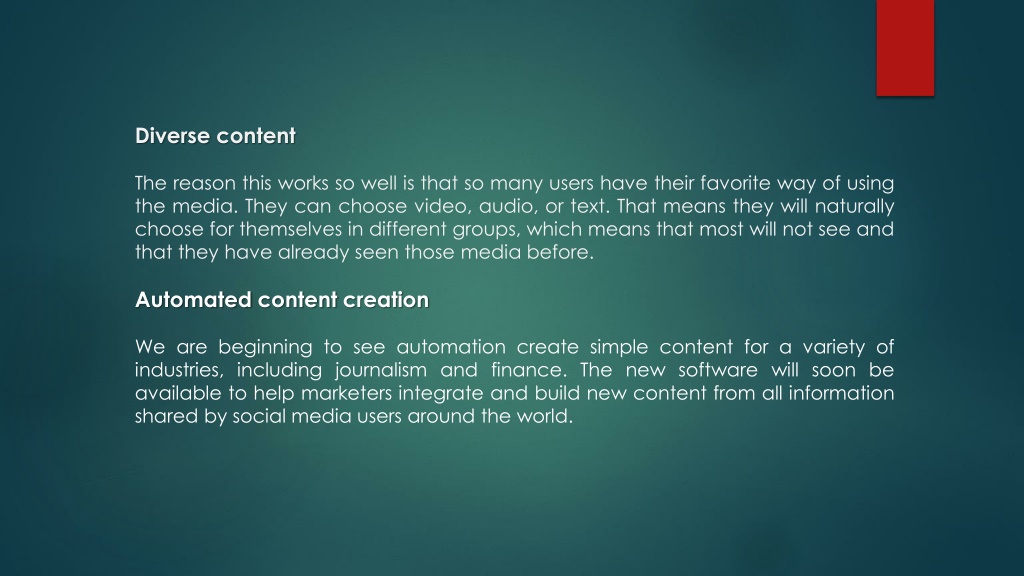 Diverse content

The reason this works so well is that so many users have their favorite way of using the media. They can choose video, audio, or text. That means they will naturally choose for themselves in different groups, which means that most will not see and that they have already seen those media before.

Automated content creation

We are beginning to see automation create simple content for a variety of industries, including journalism and finance. The new software will soon be available to help marketers integrate and build new content from all information shared by social media users around the world.